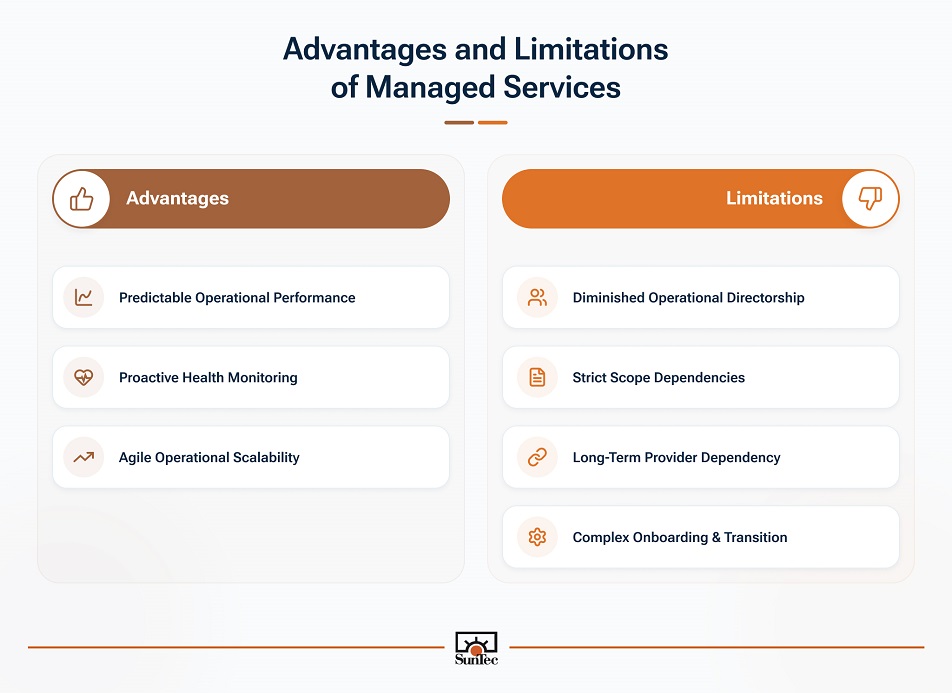 Advantages and Limitations of Managed Services

Advantages

Predictable Operational Performance

Proactive Health Monitoring

Agile Operational Scalability

Limitations

Diminished Operational Directorship

Strict Scope Dependencies

Long-Term Provider Dependency

Complex Onboarding & Transition

SunTec